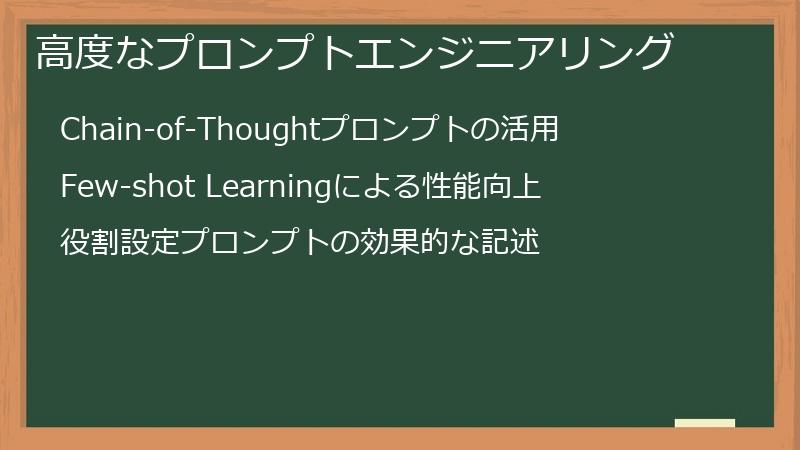 高度なプロンプトエンジニアリング

Chain-of-Thoughtプロンプトの活用

Few-shot Learningによる性能向上

役割設定プロンプトの効果的な記述